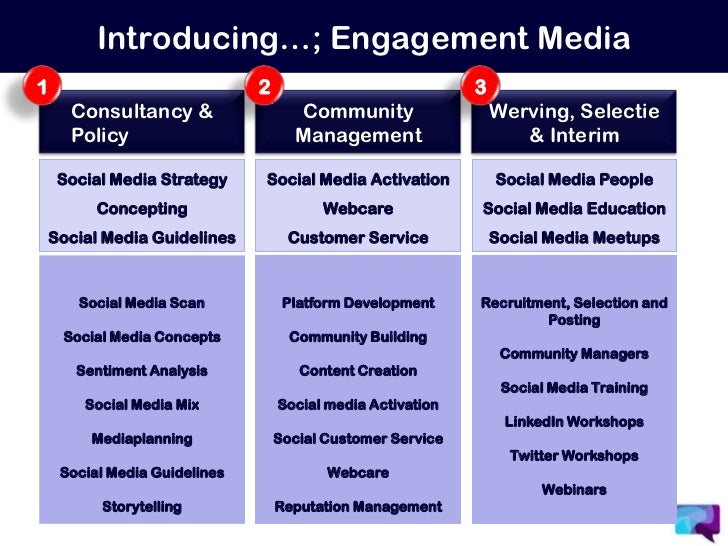 Introducing…; Engagement Media

1

Consultancy & Policy

Social Media Strategy
Concepting
Social Media Guidelines

Social Media Scan
Social Media Concepts
Sentiment Analysis
Social Media Mix
Mediaplanning
Social Media Guidelines
Storytelling

2

Community Management

Social Media Activation
Webcare
Customer Service

Platform Development
Community Building
Content Creation
Social media Activation
Social Customer Service
Webcare
Reputation Management

3

Werving, Selectie & Interim

Social Media People
Social Media Education
Social Media Meetups

Recruitment, Selection and Posting
Community Managers
Social Media Training
LinkedIn Workshops
Twitter Workshops
Webinars